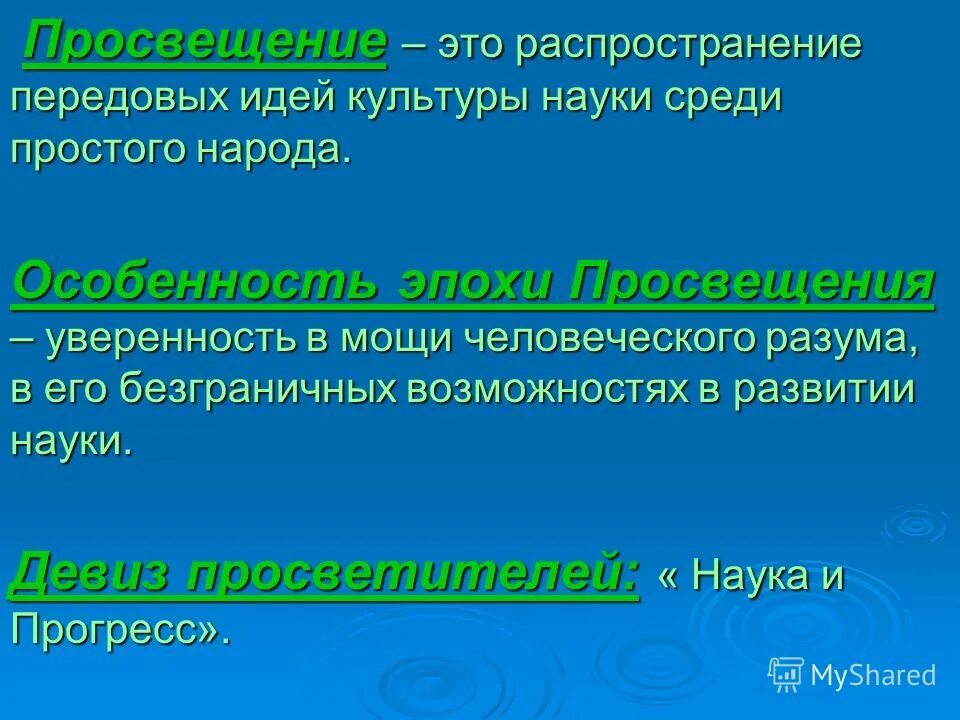 Просвещение – это распространение передовых идей культуры науки среди простого народа.

Особенность эпохи Просвещения – уверенность в мощи человеческого разума, в его безграничных возможностях в развитии науки.

Девиз просветителей: « Наука и Прогресс».

MyShared